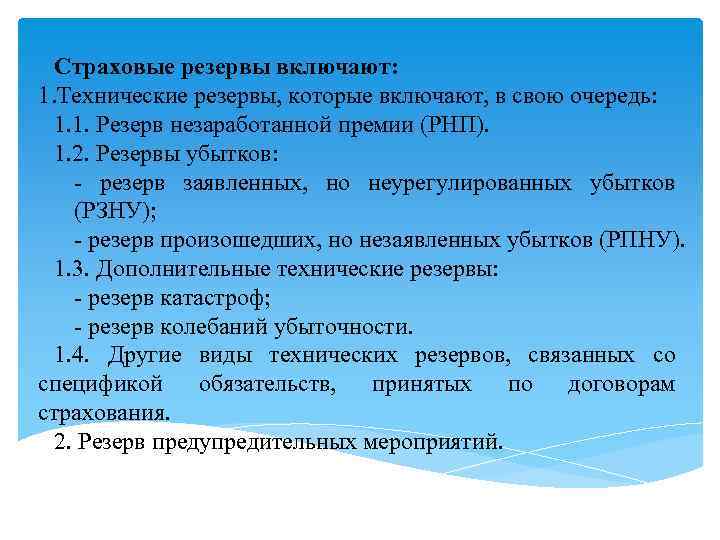 Страховые резервы включают:
1.Технические резервы, которые включают, в свою очередь:
1.1. Резерв незаработанной премии (РНП).
1.2. Резервы убытков:
- резерв заявленных, но неурегулированных убытков (РЗНУ);
- резерв произошедших, но незаявленных убытков (РПНУ).
1.3. Дополнительные технические резервы:
- резерв катастроф;
- резерв колебаний убыточности.
1.4. Другие виды технических резервов, связанных со спецификой обязательств, принятых по договорам страхования.
2. Резерв предупредительных мероприятий.